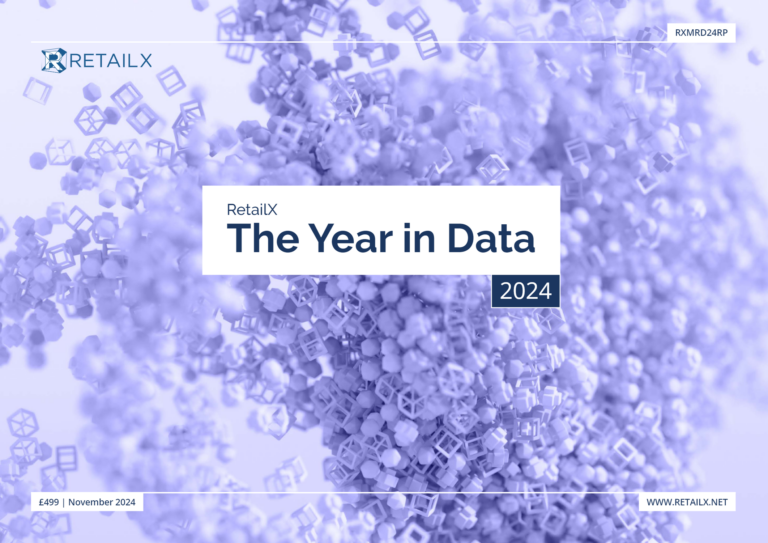 RXMRD24RP

RETAILX

RetailX
The Year in Data
2024

£499 | November 2024

WWW.RETAILX.NET